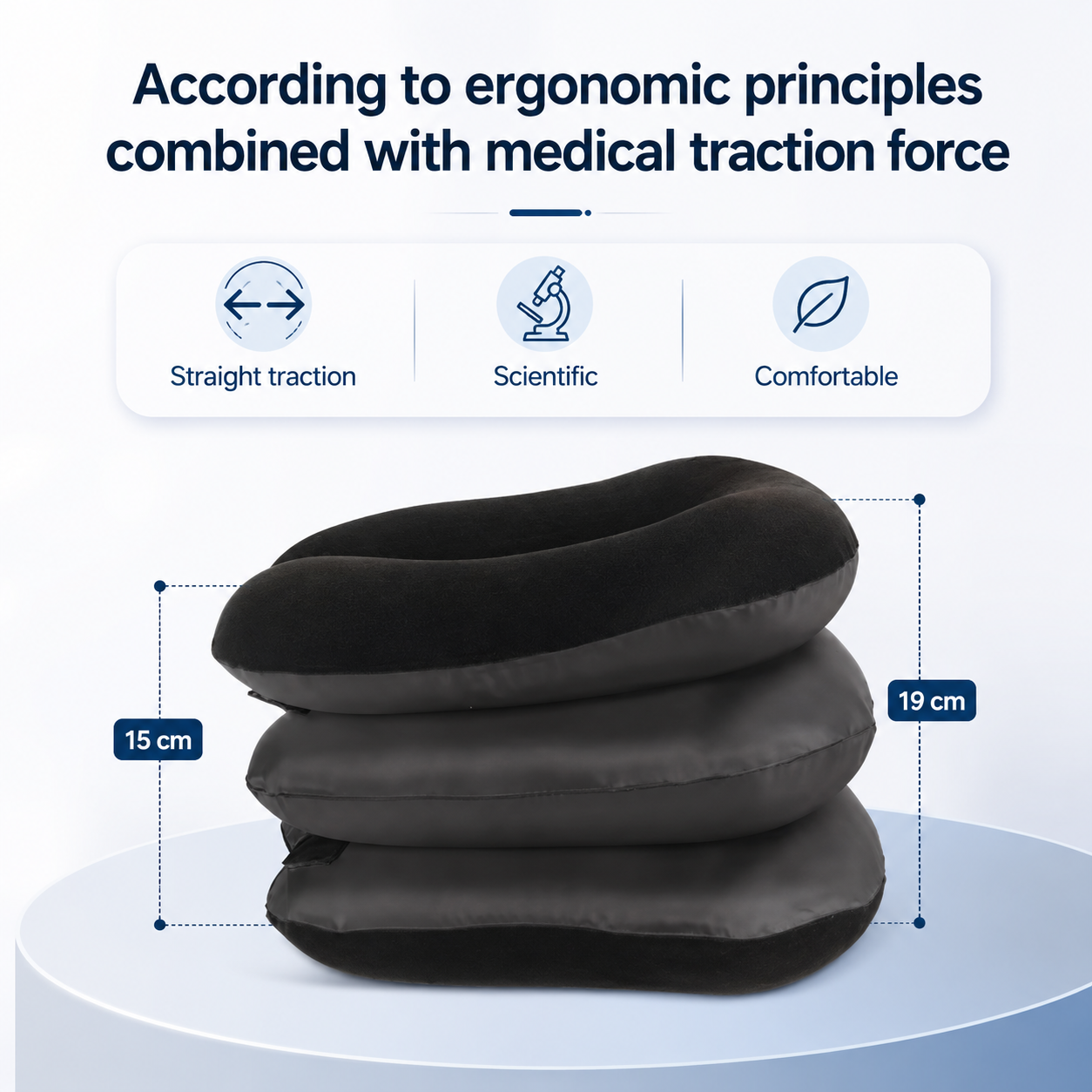 According to ergonomic principles combined with medical traction force

Straight traction

Scientific

Comfortable

15 cm

19 cm